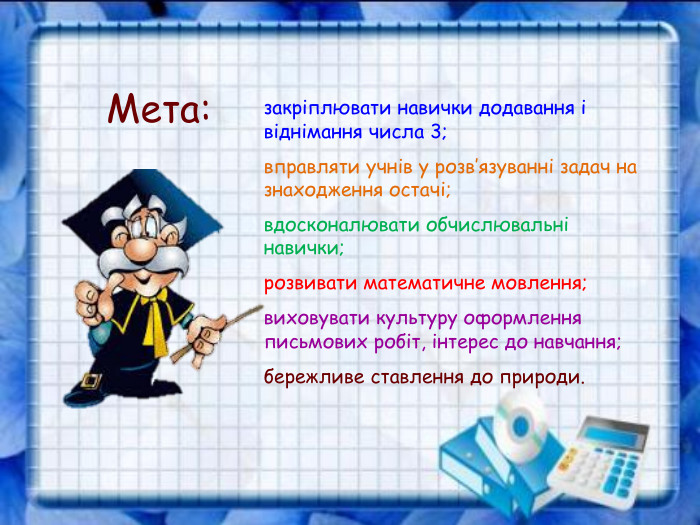 Мета:

закріплювати навички додавання і віднімання числа 3;

вправляти учнів у розв'язуванні задач на знаходження остачі;

вдосконалювати обчислювальні навички;

розвивати математичне мовлення;

виховувати культуру оформлення письмових робіт, інтерес до навчання;

бережливе ставлення до природи.